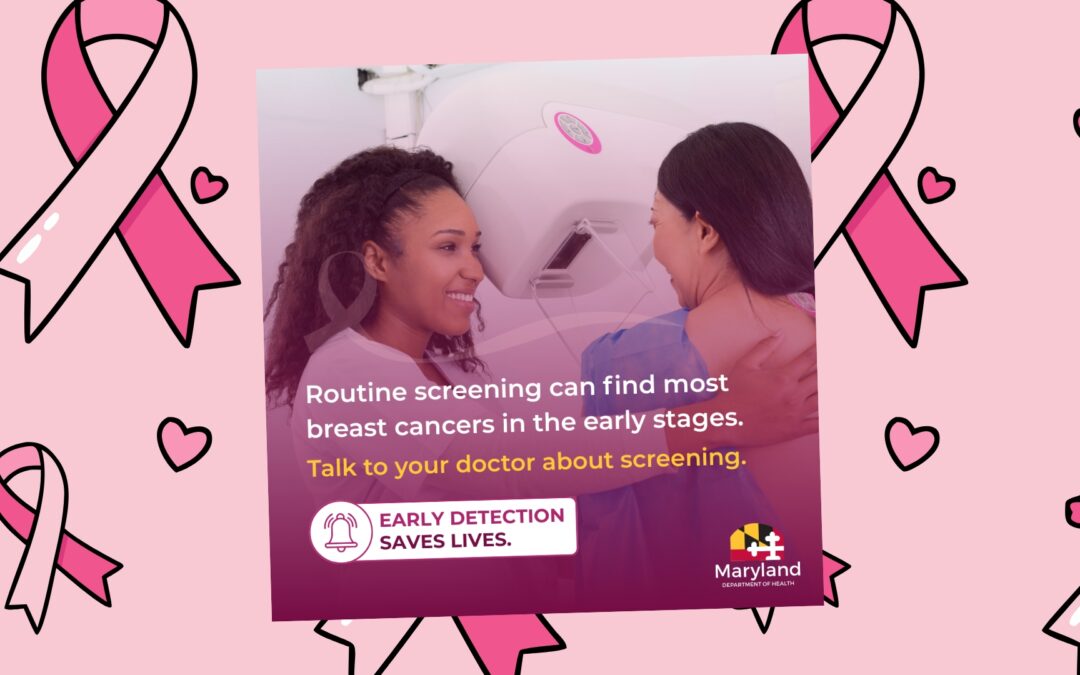 Routine screening can find most breast cancers in the early stages.

Talk to your doctor about screening.

EARLY DETECTION SAVES LIVES.

Maryland
DEPARTMENT OF HEALTH